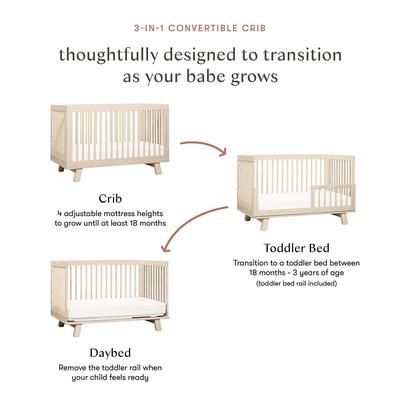 3-IN-1 CONVERTIBLE CRIB

thoughtfully designed to transition as your babe grows

Crib

4 adjustable mattress heights to grow until at least 18 months

Toddler Bed

Transition to a toddler bed between 18 months - 3 years of age

(toddler bed rail included)

Daybed

Remove the toddler rail when your child feels ready